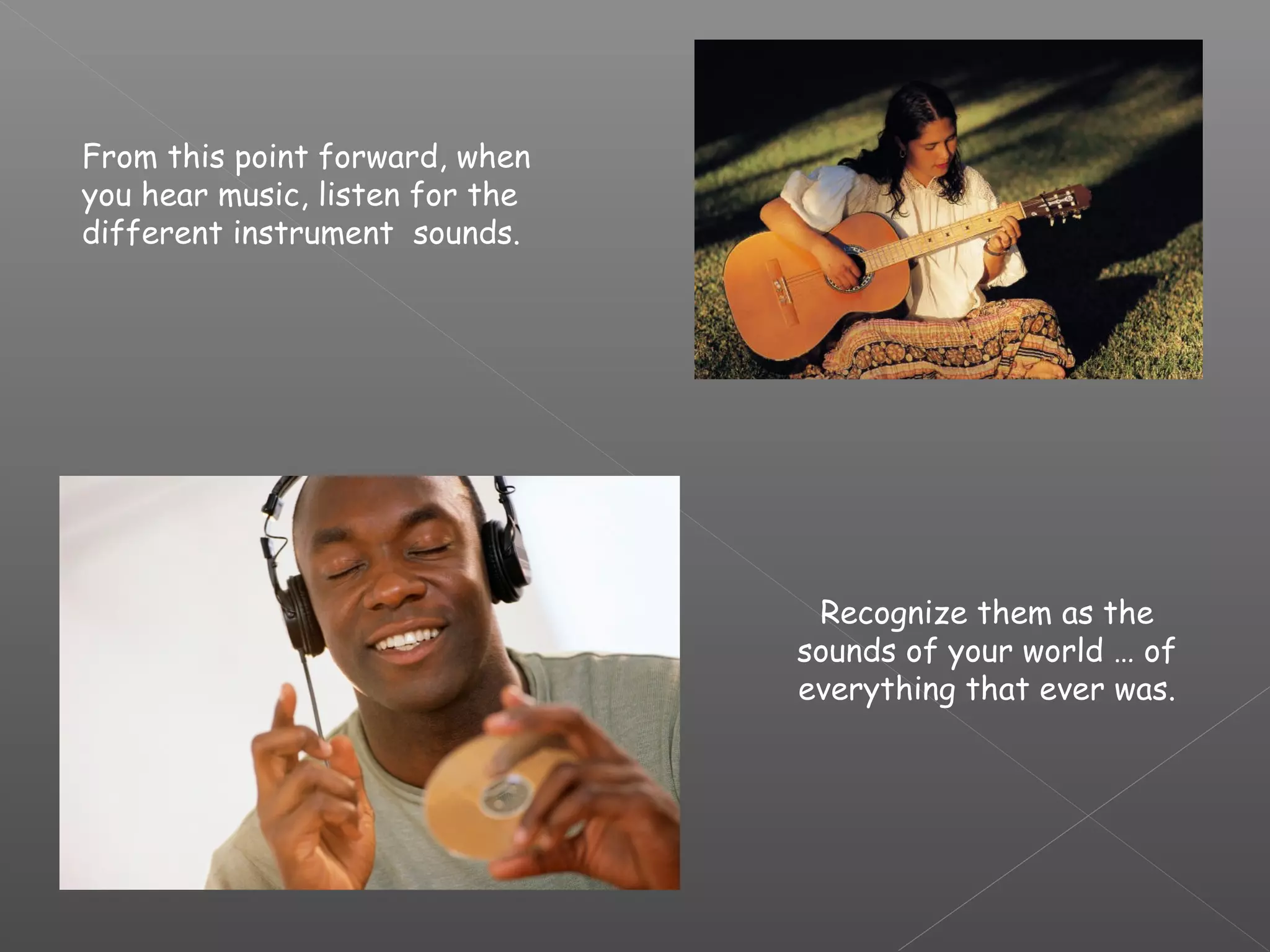 From this point forward, when you hear music, listen for the different instrument  sounds.

Recognize them as the sounds of your world … of everything that ever was.